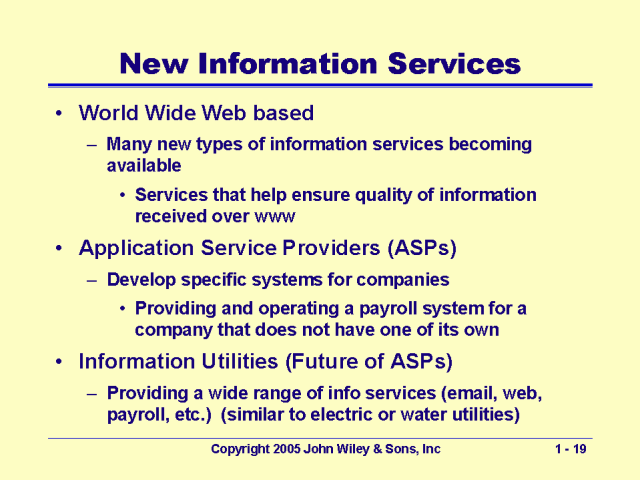 New Information Services

• World Wide Web based
– Many new types of information services becoming available
• Services that help ensure quality of information received over www
• Application Service Providers (ASPs)
– Develop specific systems for companies
• Providing and operating a payroll system for a company that does not have one of its own
• Information Utilities (Future of ASPs)
– Providing a wide range of info services (email, web, payroll, etc.) (similar to electric or water utilities)

Copyright 2005 John Wiley & Sons, Inc
1 - 19